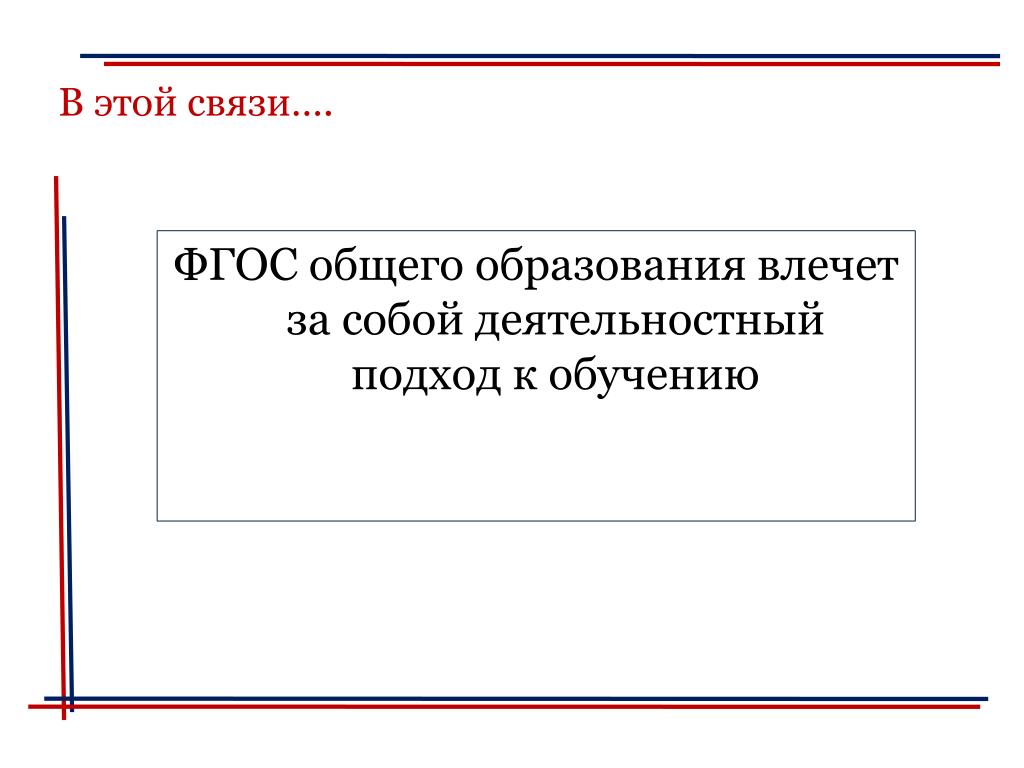 В этой связи….

ФГОС общего образования влечет за собой деятельностный подход к обучению